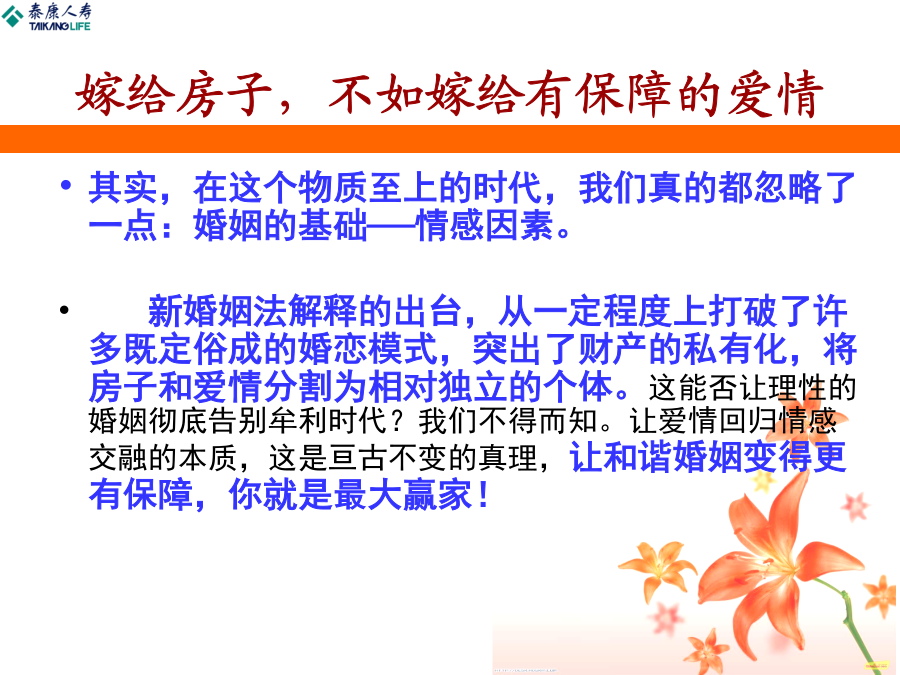 泰康人寿
TAIKANG LIFE

嫁给房子，不如嫁给有保障的爱情

• 其实，在这个物质至上的时代，我们真的都忽略了一点：婚姻的基础——情感因素。

• 新婚姻法解释的出台，从一定程度上打破了许多既定俗成的婚恋模式，突出了财产的私有化，将房子和爱情分割为相对独立的个体。这能否让理性的婚姻彻底告别牟利时代？我们不得而知。让爱情回归情感交融的本质，这是亘古不变的真理，让和谐婚姻变得更有保障，你就是最大赢家！